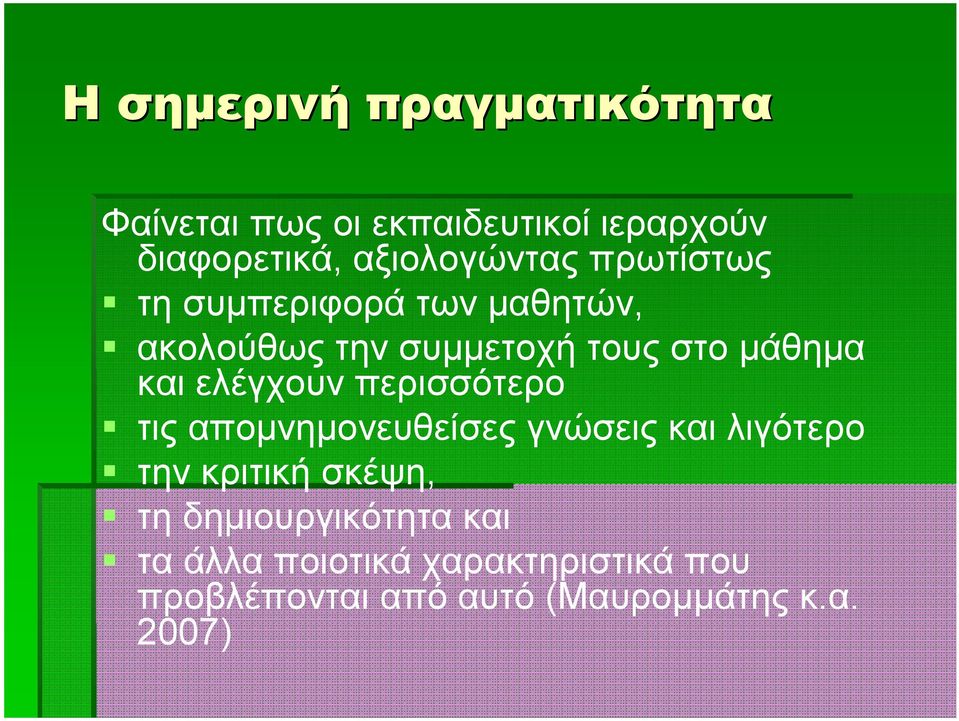 Η σημερινή πραγματικότητα

Φαίνεται πως οι εκπαιδευτικοί ιεραρχούν διαφορετικά, αξιολογώντας πρωτίστως

- τη συμπεριφορά των μαθητών,
- ακολούθως την συμμετοχή τους στο μάθημα και ελέγχουν περισσότερο
- τις απομνημονευθείσες γνώσεις και λιγότερο
- την κριτική σκέψη,
- τη δημιουργικότητα και
- τα άλλα ποιοτικά χαρακτηριστικά που προβλέπονται από αυτό (Μαυρομμάτης κ.α. 2007)